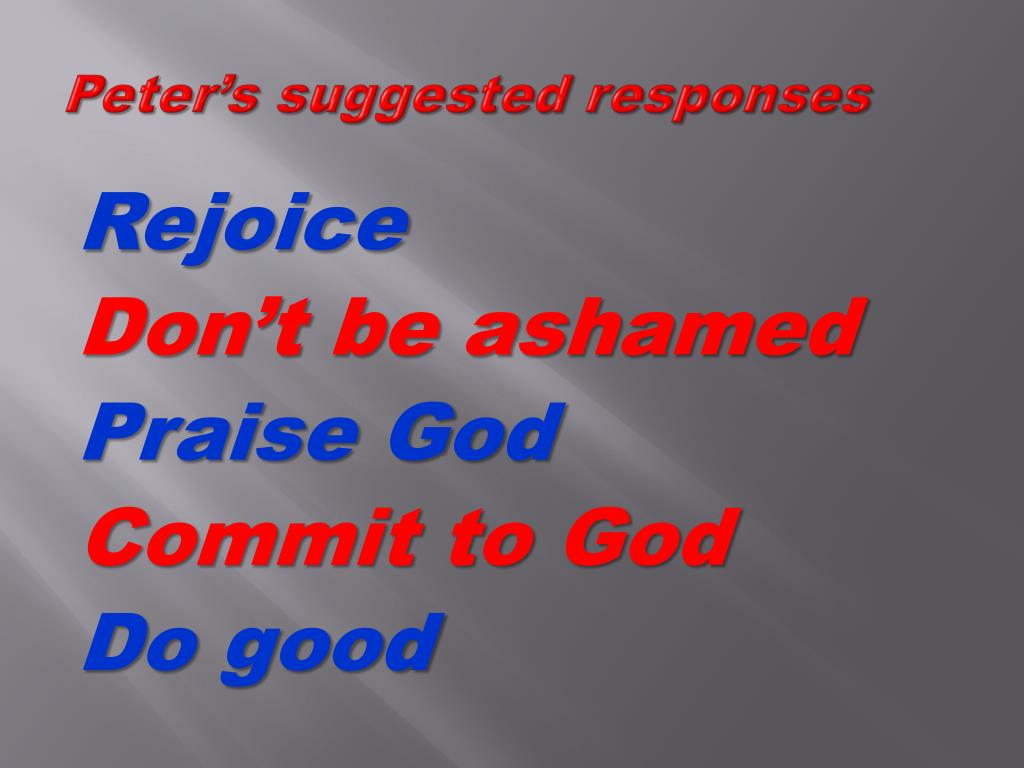 Peter’s suggested responses

Rejoice
Don’t be ashamed
Praise God
Commit to God
Do good